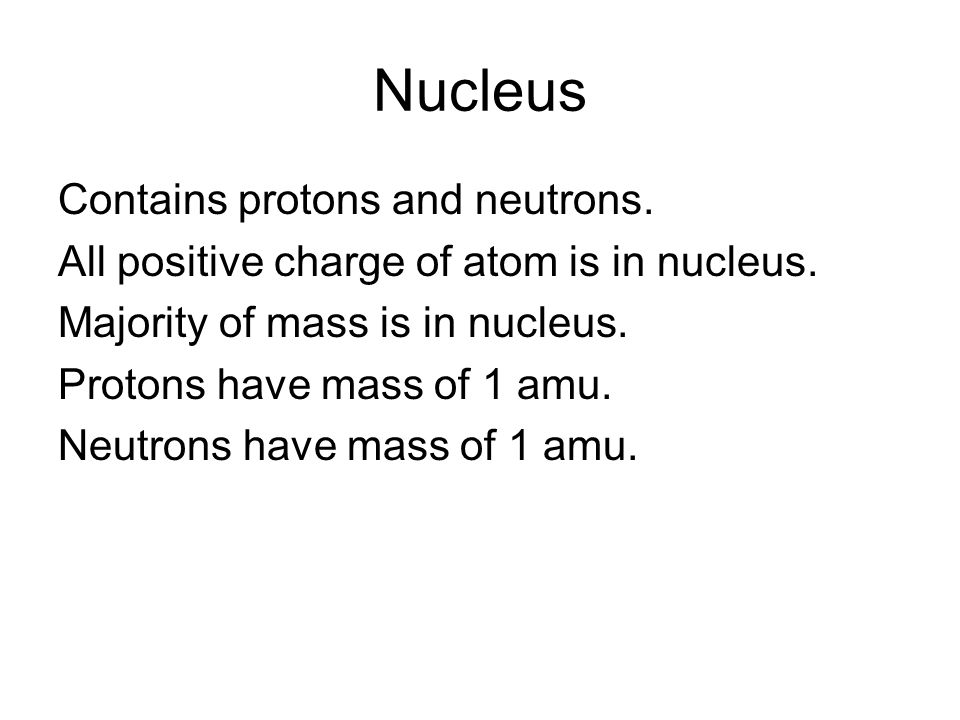 Nucleus

Contains protons and neutrons.
All positive charge of atom is in nucleus.
Majority of mass is in nucleus.
Protons have mass of 1 amu.
Neutrons have mass of 1 amu.